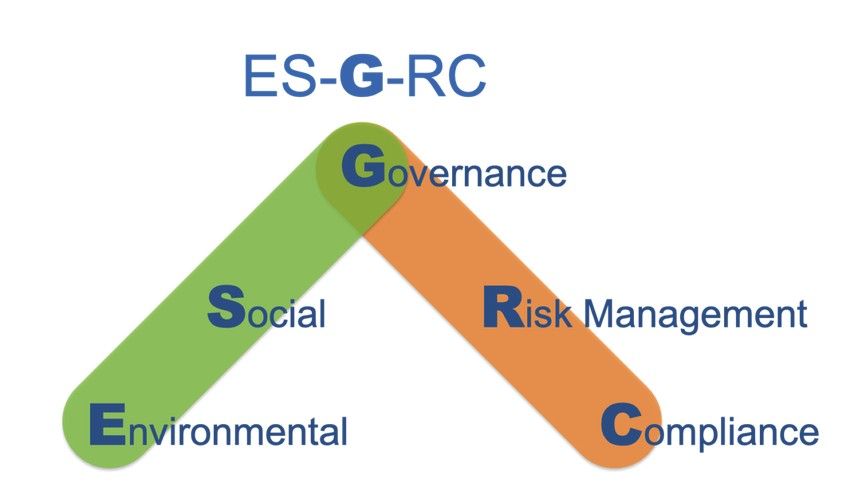 ES-G-RC

Governance

Social

Risk Management

Environmental

Compliance